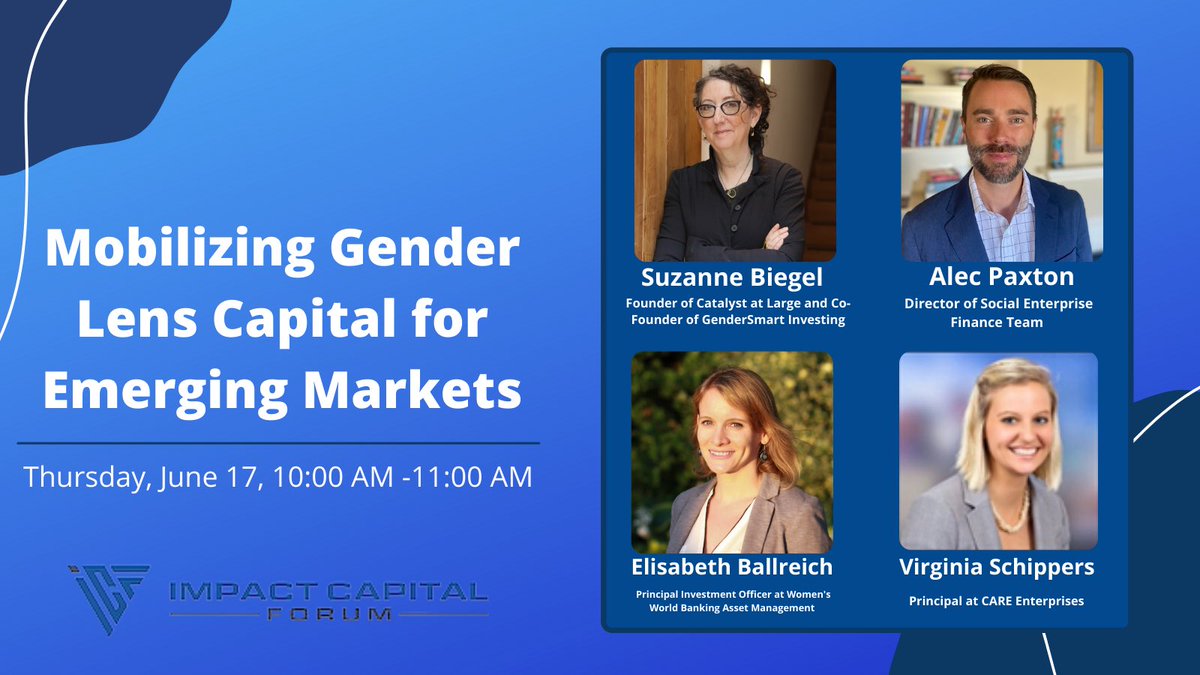 Mobilizing Gender Lens Capital for Emerging Markets

Thursday, June 17, 10:00 AM -11:00 AM

ICF IMPACT CAPITAL FORUM

Suzanne Biegel
Founder of Catalyst at Large and Co-Founder of GenderSmart Investing

Alec Paxton
Director of Social Enterprise Finance Team

Elisabeth Ballreich
Principal Investment Officer at Women's World Banking Asset Management

Virginia Schippers
Principal at CARE Enterprises